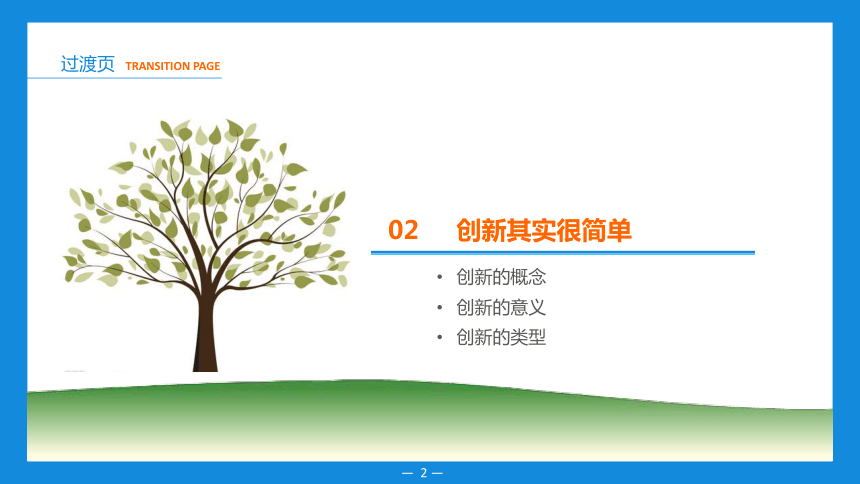 过渡页 TRANSITION PAGE

02 创新其实很简单

• 创新的概念
• 创新的意义
• 创新的类型

— 2 —